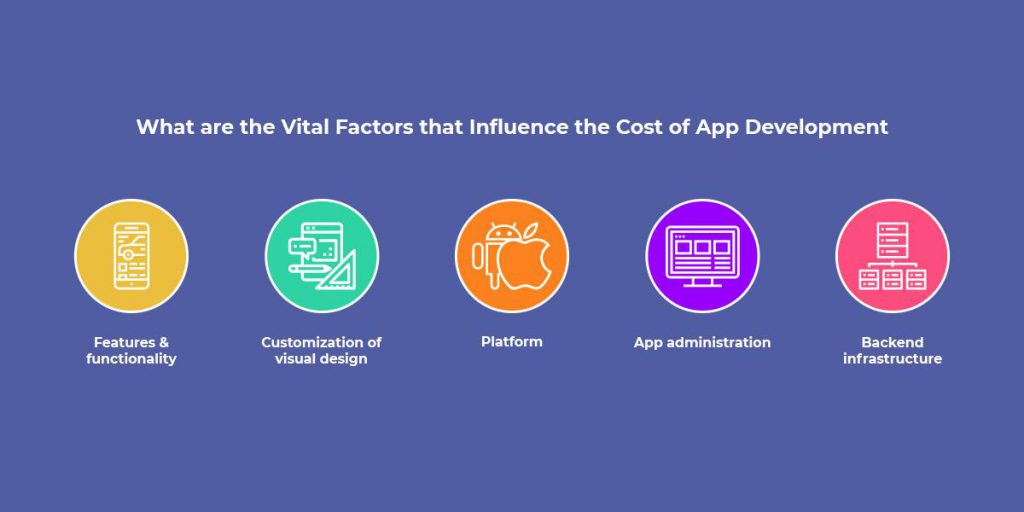 What are the Vital Factors that Influence the Cost of App Development

Features & functionality

Customization of visual design

Platform

App administration

Backend infrastructure